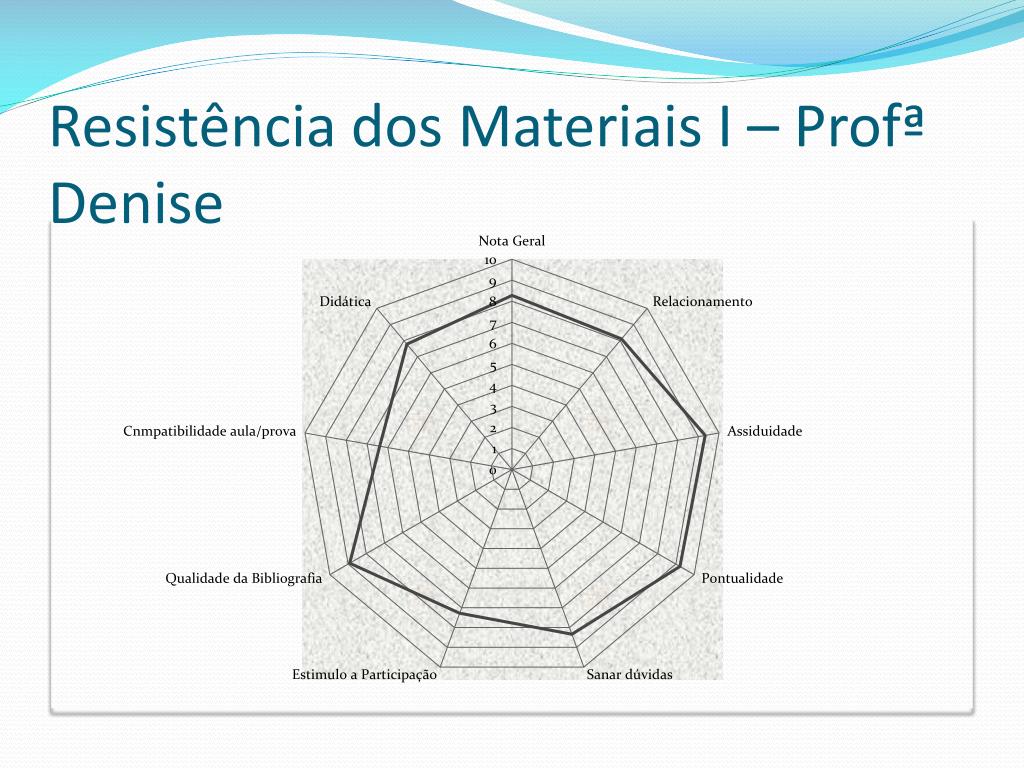 Resistência dos Materiais I – Profª Denise

Nota Geral
10
9
8
7
6
5
4
3
2
1
0
Relacionamento
Assiduidade
Pontualidade
Sanar dúvidas
Estimulo a Participação
Qualidade da Bibliografia
Cnmpatibilidade aula/prova
Didática